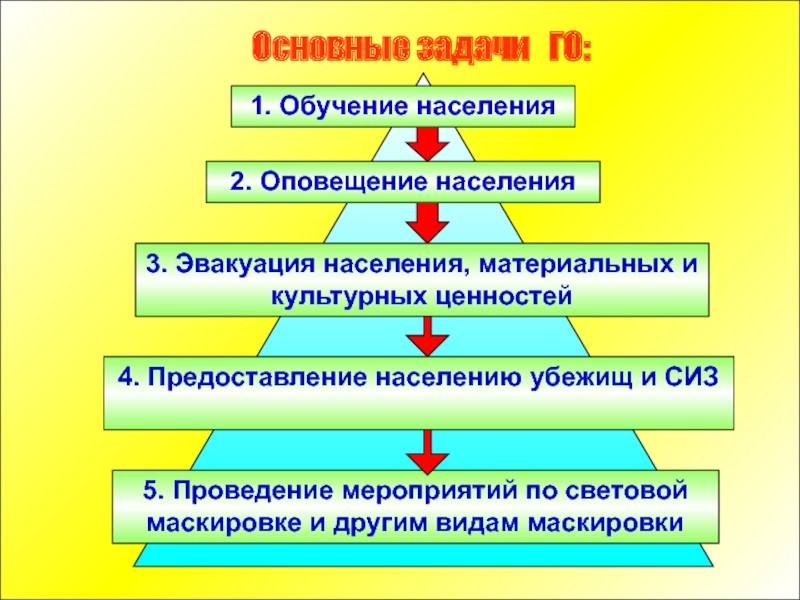 Основные задачи ГО:

1. Обучение населения

2. Оповещение населения

3. Эвакуация населения, материальных и культурных ценностей

4. Предоставление населению убежищ и СИЗ

5. Проведение мероприятий по световой маскировке и другим видам маскировки